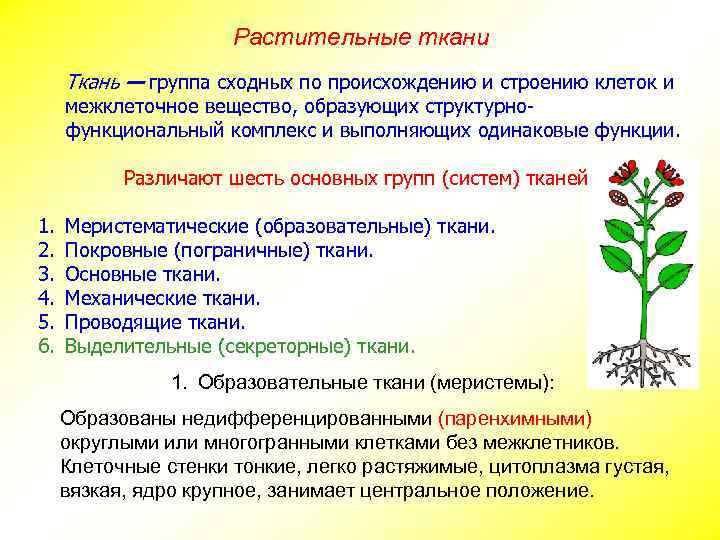 Растительные ткани

Ткань — группа сходных по происхождению и строению клеток и межклеточное вещество, образующих структурно-функциональный комплекс и выполняющих одинаковые функции.

Различают шесть основных групп (систем) тканей

1. Меристематические (образовательные) ткани.
2. Покровные (пограничные) ткани.
3. Основные ткани.
4. Механические ткани.
5. Проводящие ткани.
6. Выделительные (секреторные) ткани.

1. Образовательные ткани (меристемы):

Образованы недифференцированными (паренхимными) округлыми или многогранными клетками без межклетников. Клеточные стенки тонкие, легко растяжимые, цитоплазма густая, вязкая, ядро крупное, занимает центральное положение.